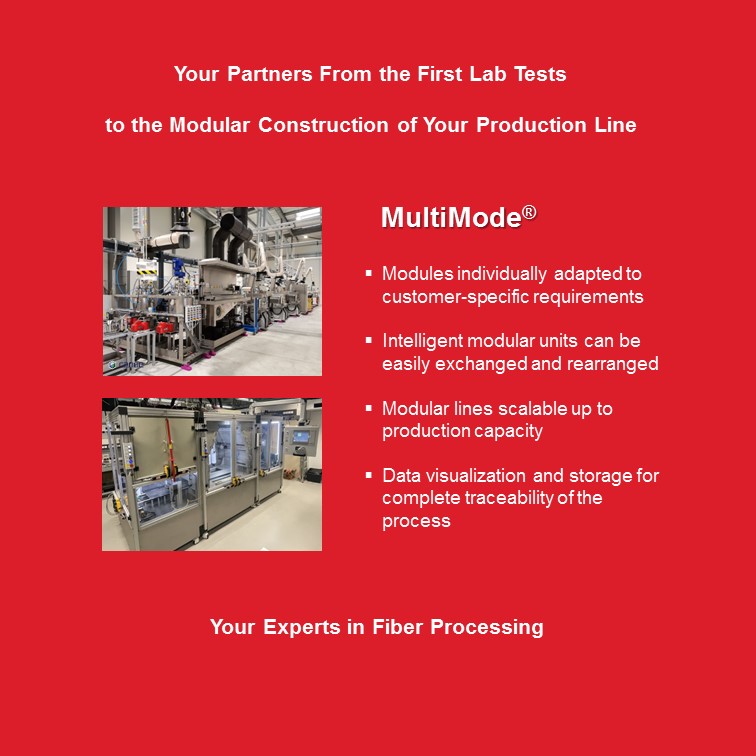 Your Partners From the First Lab Tests

to the Modular Construction of Your Production Line

MultiMode®

▪ Modules individually adapted to customer-specific requirements

▪ Intelligent modular units can be easily exchanged and rearranged

▪ Modular lines scalable up to production capacity

▪ Data visualization and storage for complete traceability of the process

Your Experts in Fiber Processing